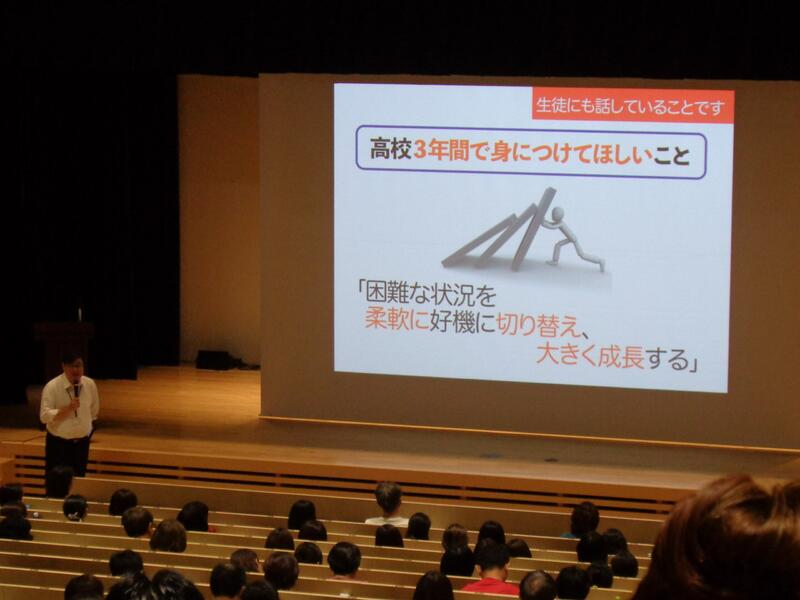 生徒にも話していることです

高校3年間で身につけてほしいこと

「困難な状況を
柔軟に好機に切り替え、
大きく成長する」